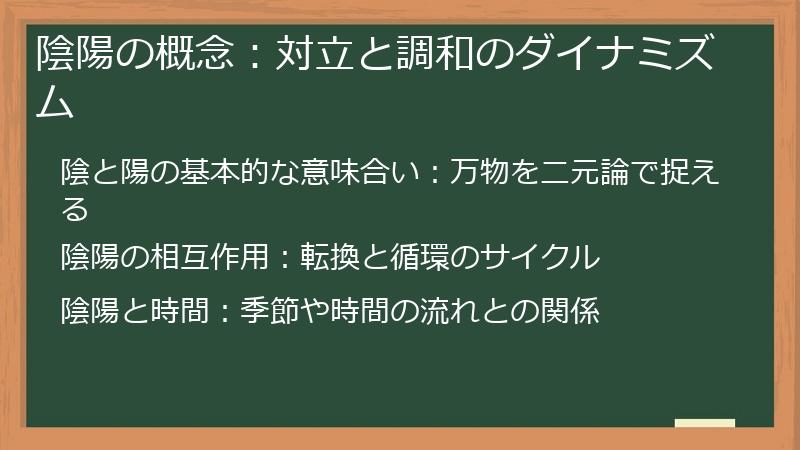 陰陽の概念：対立と調和のダイナミズム

陰と陽の基本的な意味合い：万物を二元論で捉える

陰陽の相互作用：転換と循環のサイクル

陰陽と時間：季節や時間の流れとの関係